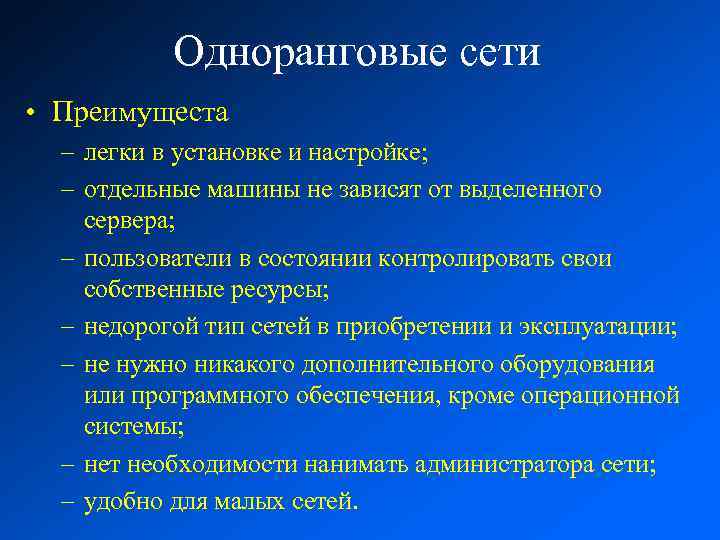 Одноранговые сети

• Преимущеста
– легки в установке и настройке;
– отдельные машины не зависят от выделенного сервера;
– пользователи в состоянии контролировать свои собственные ресурсы;
– недорогой тип сетей в приобретении и эксплуатации;
– не нужно никакого дополнительного оборудования или программного обеспечения, кроме операционной системы;
– нет необходимости нанимать администратора сети;
– удобно для малых сетей.